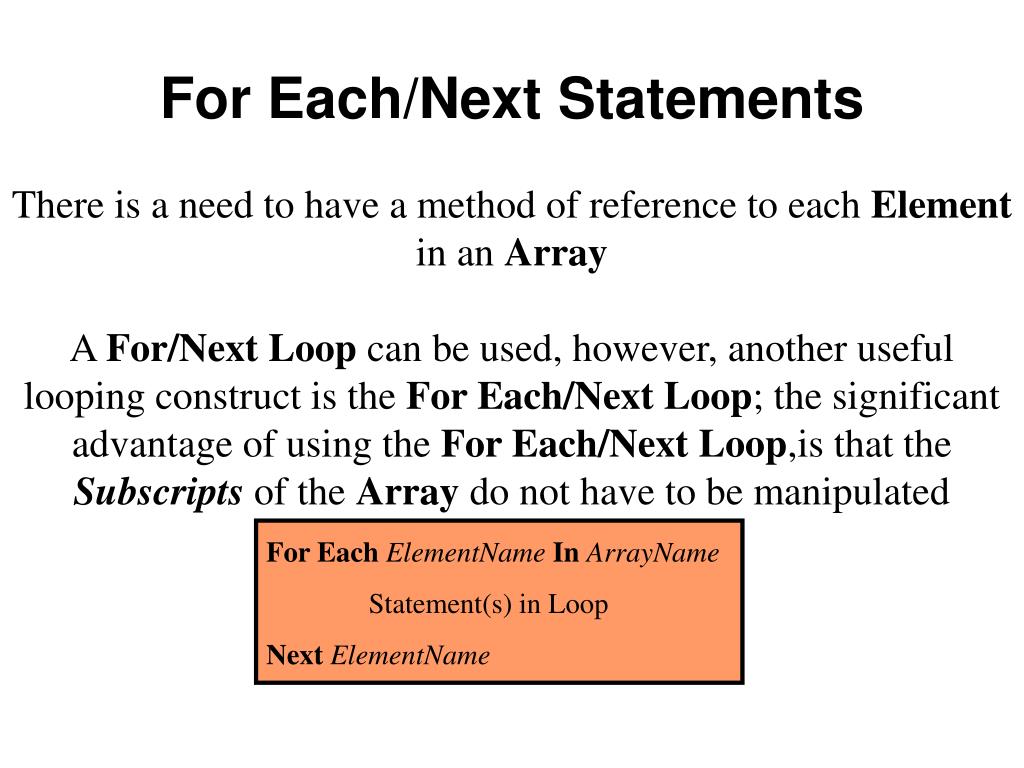 For Each/Next Statements

There is a need to have a method of reference to each Element in an Array

A For/Next Loop can be used, however, another useful looping construct is the For Each/Next Loop; the significant advantage of using the For Each/Next Loop,is that the Subscripts of the Array do not have to be manipulated

For Each ElementName In ArrayName

Statement(s) in Loop

Next ElementName